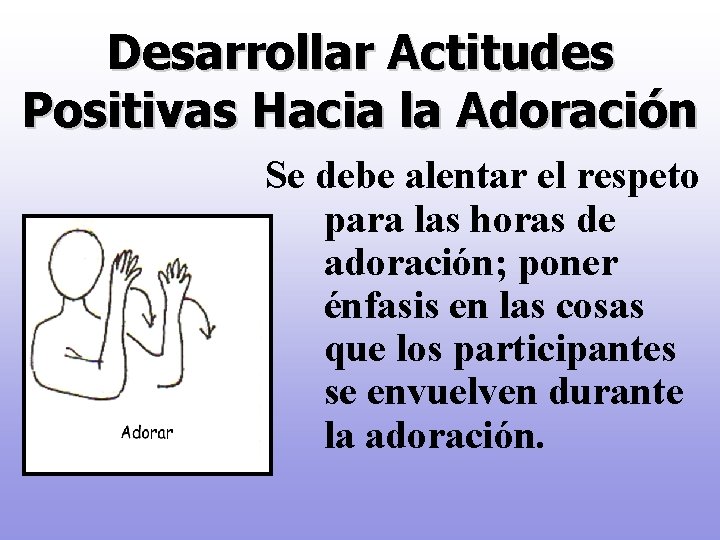 Desarrollar Actitudes Positivas Hacia la Adoración

Adorar

Se debe alentar el respeto para las horas de adoración; poner énfasis en las cosas que los participantes se envuelven durante la adoración.